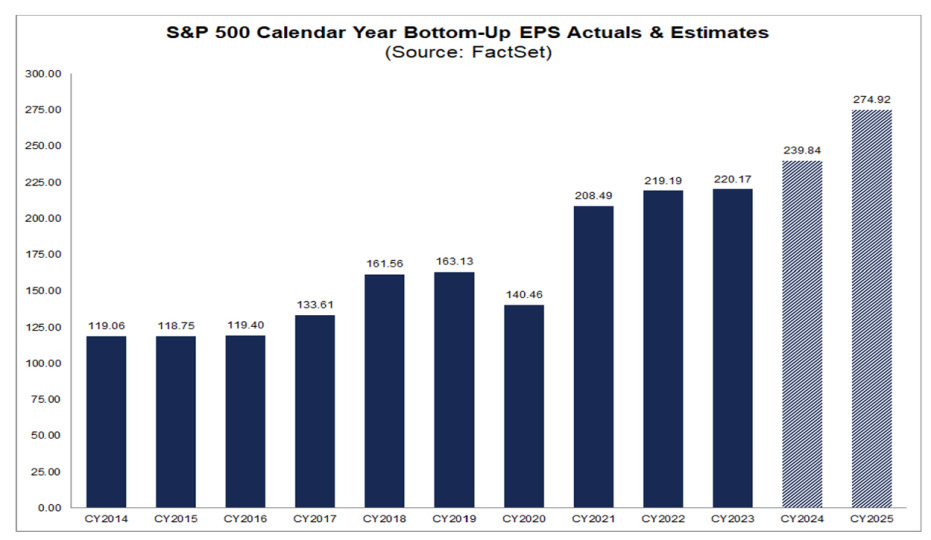 S&P 500 Calendar Year Bottom-Up EPS Actuals & Estimates
(Source: FactSet)

300.00
275.00
250.00
225.00
200.00
175.00
150.00
125.00
100.00
75.00
50.00
25.00
0.00

119.06
118.75
119.40
133.61
161.56
163.13
140.46
208.49
219.19
220.17
239.84
274.92

CY2014
CY2015
CY2016
CY2017
CY2018
CY2019
CY2020
CY2021
CY2022
CY2023
CY2024
CY2025